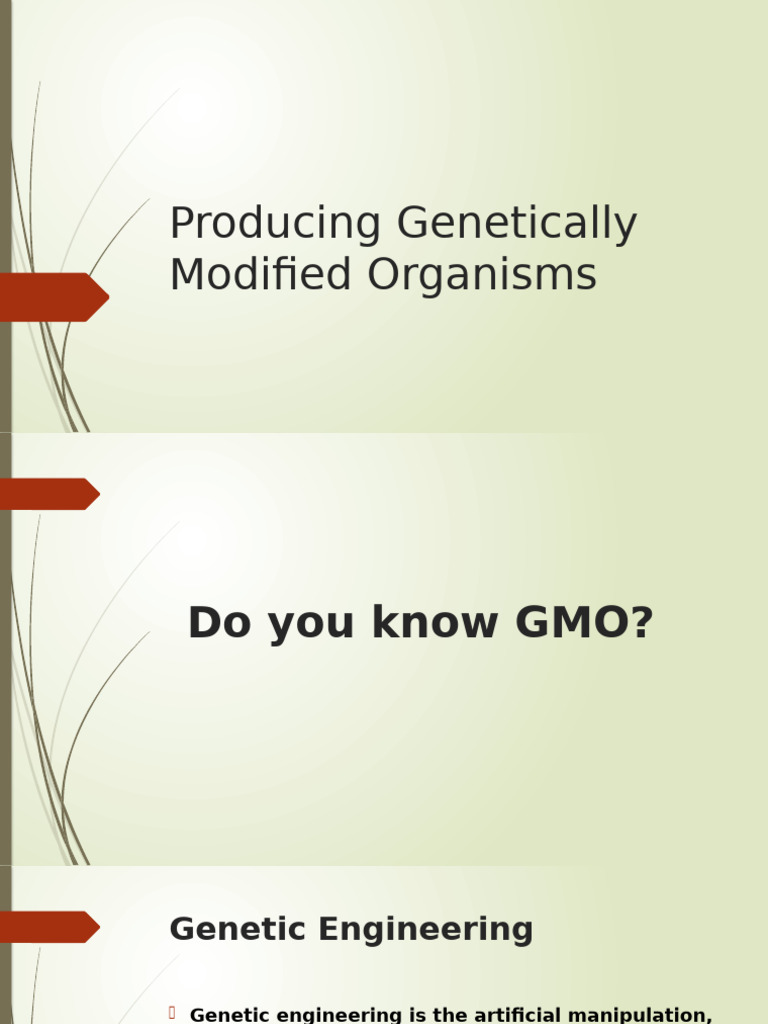 Producing Genetically Modified Organisms

Do you know GMO?

Genetic Engineering

Genetic engineering is the artificial manipulation,